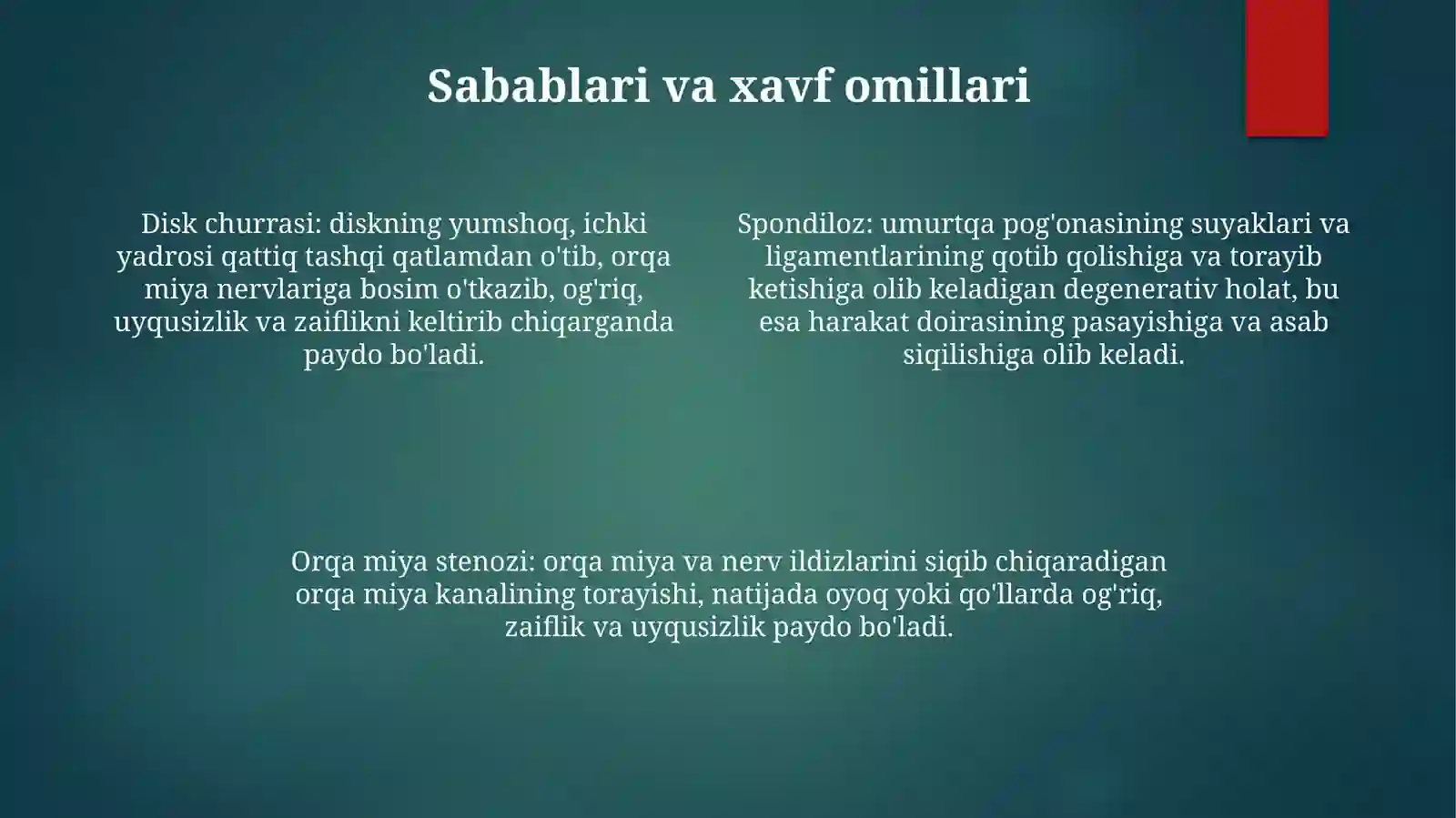 Sabablari va xavf omillari

Disk churrasi: diskning yumshoq, ichki yadrosi qattiq tashqi qatlamdan o'tib, orqa miya nervlariga bosim o'tkazib, og'riq, uyqusizlik va zaiflikni keltirib chiqarganda paydo bo'ladi.

Spondiloz: umurtqa pog'onasining suyaklari va ligamentlarining qotib qolishiga va torayib ketishiga olib keladigan degenerativ holat, bu esa harakat doirasining pasayishiga va asab siqilishiga olib keladi.

Orqa miya stenozi: orqa miya va nerv ildizlarini siqib chiqaradigan orqa miya kanalining torayishi, natijada oyoq yoki qo'llarda og'riq, zaiflik va uyqusizlik paydo bo'ladi.